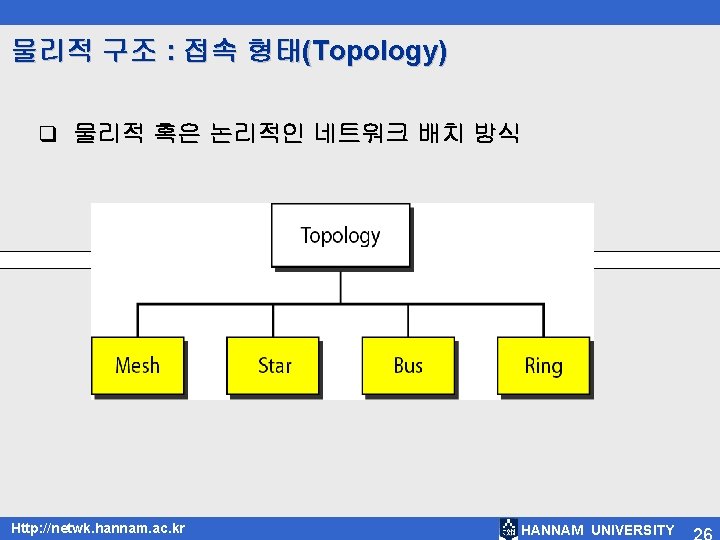 물리적 구조 : 접속 형태(Topology)

❑ 물리적 혹은 논리적인 네트워크 배치 방식

Topology

Mesh

Star

Bus

Ring

Http://netwk.hannam.ac.kr

HANNAM UNIVERSITY

26